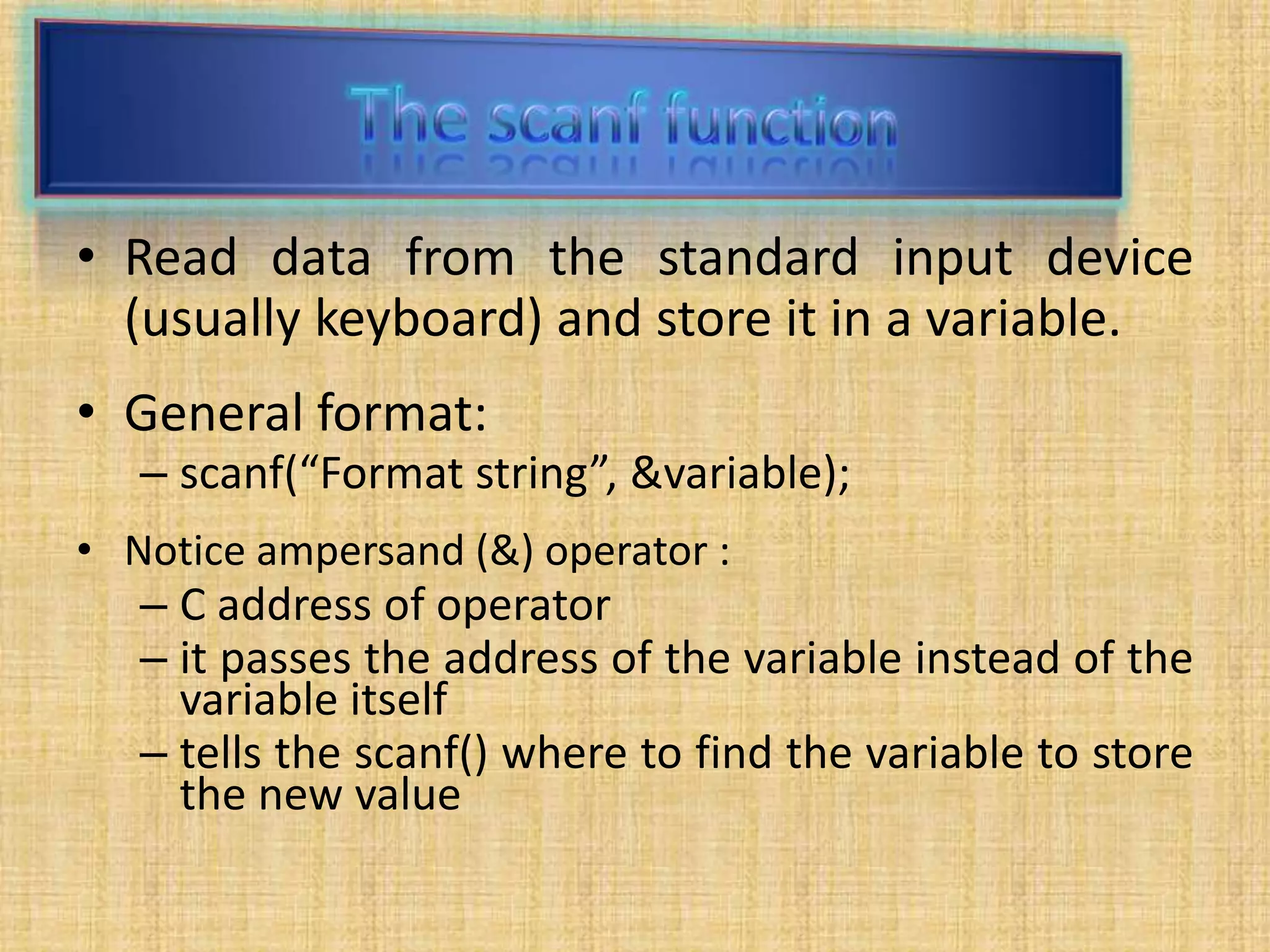 The scanf function

• Read data from the standard input device (usually keyboard) and store it in a variable.

• General format:
– scanf(“Format string”, &variable);

• Notice ampersand (&) operator :
– C address of operator
– it passes the address of the variable instead of the variable itself
– tells the scanf() where to find the variable to store the new value